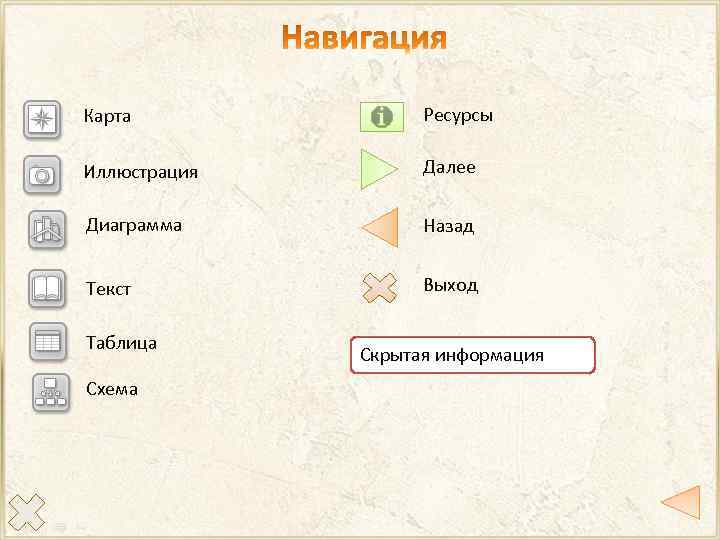 Навигация

Карта

Иллюстрация

Диаграмма

Текст

Таблица

Схема

Ресурсы

Далее

Назад

Выход

Скрытая информация